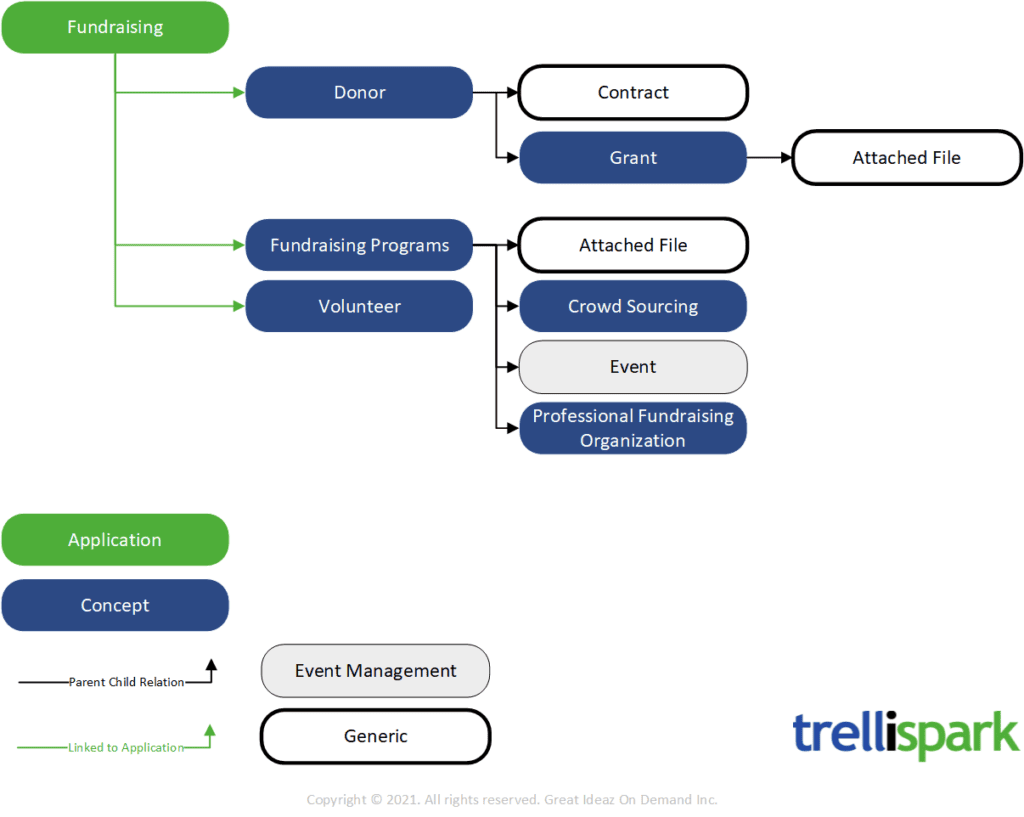 Fundraising

Donor

Contract

Grant

Attached File

Fundraising Programs

Attached File

Volunteer

Crowd Sourcing

Event

Professional Fundraising Organization

Application

Concept

Parent Child Relation

Event Management

Linked to Application

Generic

trellispark

Copyright © 2021. All rights reserved. Great Ideaz On Demand Inc.